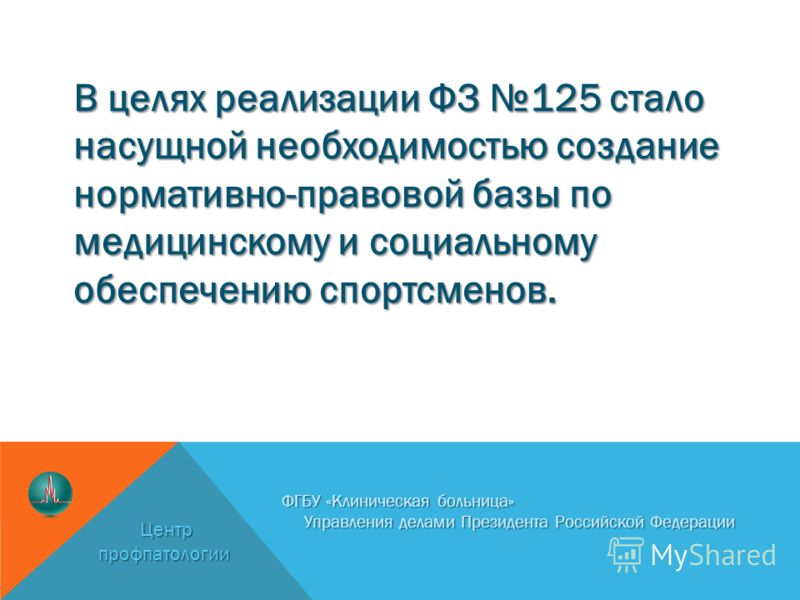 В целях реализации ФЗ №125 стало насущной необходимостью создание нормативно-правовой базы по медицинскому и социальному обеспечению спортсменов.

Центр профпатологии

ФГБУ «Клиническая больница» Управления делами Президента Российской Федерации

MyShared